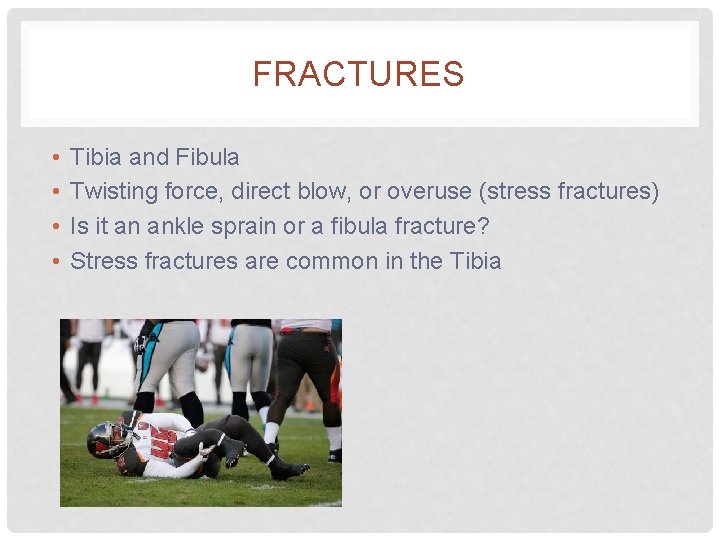 FRACTURES

• Tibia and Fibula
• Twisting force, direct blow, or overuse (stress fractures)
• Is it an ankle sprain or a fibula fracture?
• Stress fractures are common in the Tibia